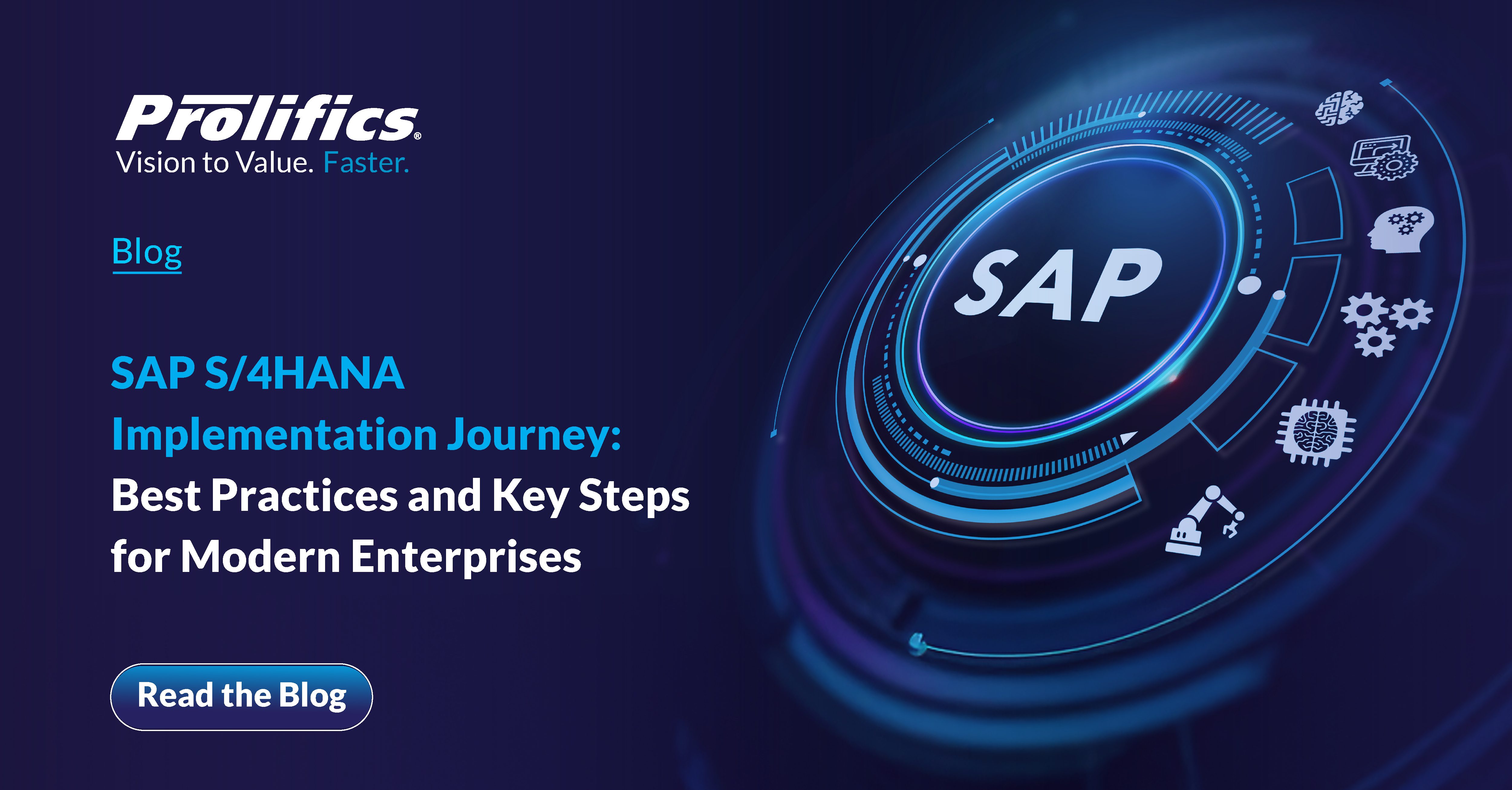 Prolifics®
Vision to Value. Faster.

Blog

SAP S/4HANA Implementation Journey: Best Practices and Key Steps for Modern Enterprises

Read the Blog

SAP